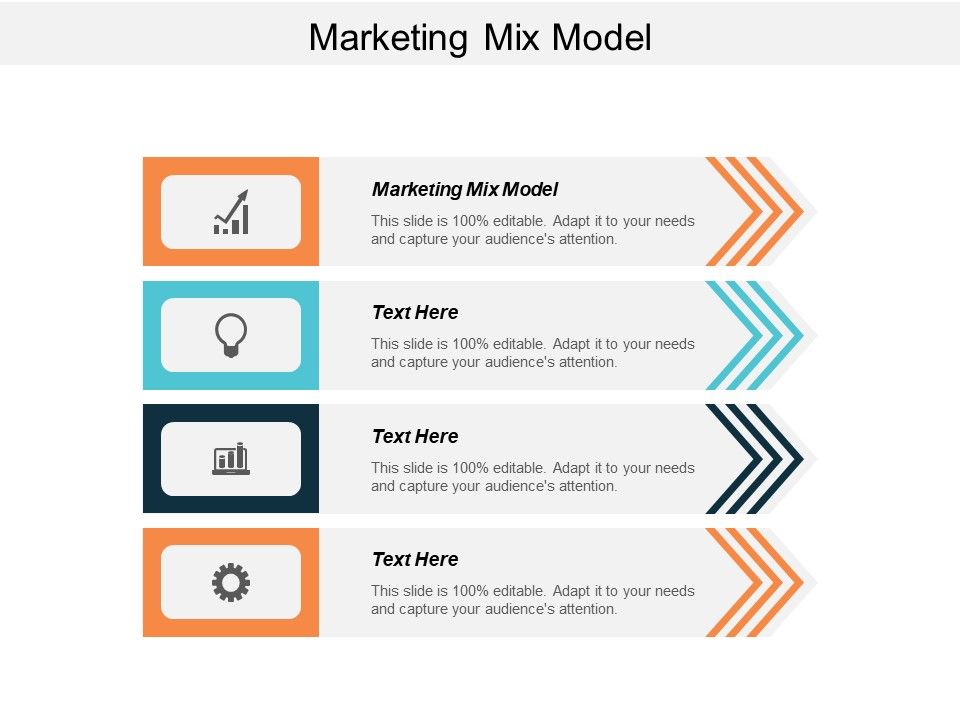 Marketing Mix Model

Marketing Mix Model
This slide is 100% editable. Adapt it to your needs and capture your audience's attention.

Text Here
This slide is 100% editable. Adapt it to your needs and capture your audience's attention.

Text Here
This slide is 100% editable. Adapt it to your needs and capture your audience's attention.

Text Here
This slide is 100% editable. Adapt it to your needs and capture your audience's attention.